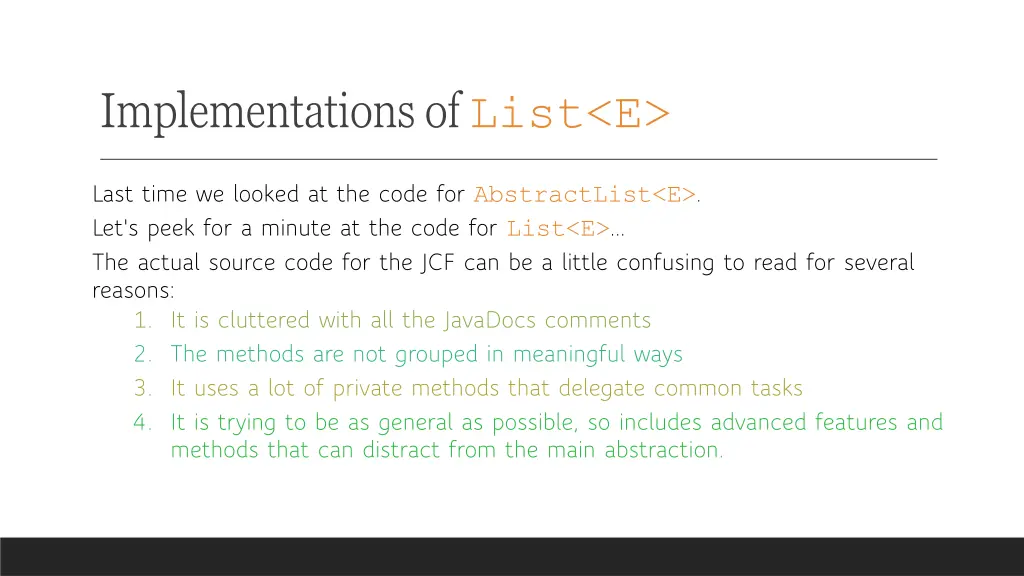 Implementations of List<E>

Last time we looked at the code for AbstractList<E>.

Let's peek for a minute at the code for List<E>...

The actual source code for the JCF can be a little confusing to read for several reasons:

1. It is cluttered with all the JavaDocs comments
2. The methods are not grouped in meaningful ways
3. It uses a lot of private methods that delegate common tasks
4. It is trying to be as general as possible, so includes advanced features and methods that can distract from the main abstraction.